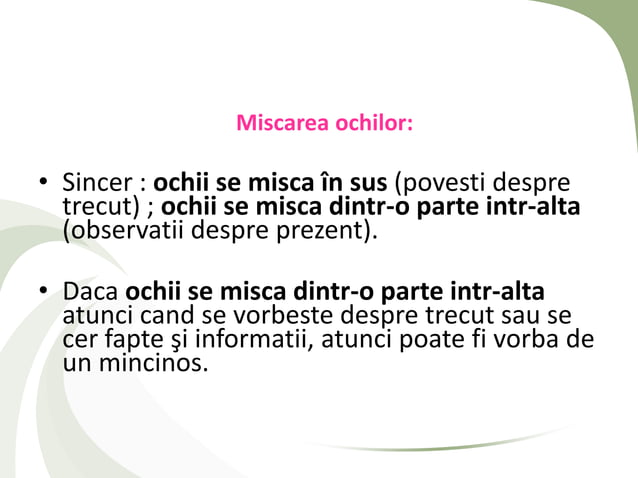 Miscarea ochilor:

• Sincer : ochii se misca în sus (povesti despre trecut) ; ochii se misca dintr-o parte intr-alta (observatii despre prezent).

• Daca ochii se misca dintr-o parte intr-alta atunci cand se vorbeste despre trecut sau se cer fapte şi informatii, atunci poate fi vorba de un mincinos.